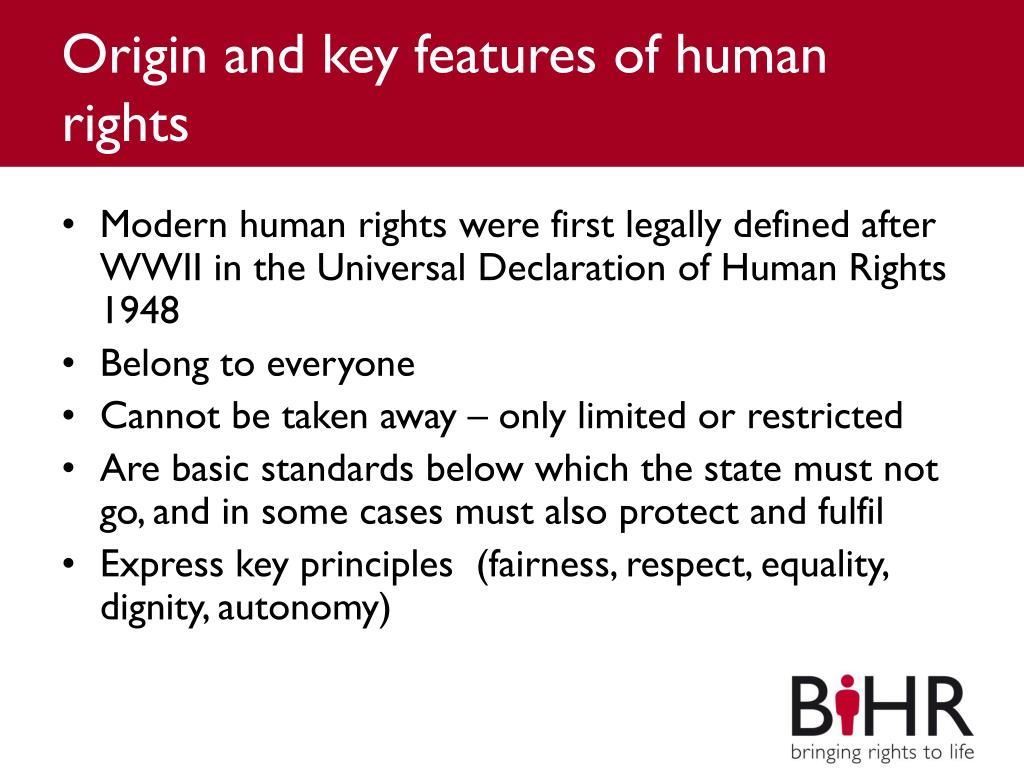 Origin and key features of human rights

• Modern human rights were first legally defined after WWII in the Universal Declaration of Human Rights 1948
• Belong to everyone
• Cannot be taken away – only limited or restricted
• Are basic standards below which the state must not go, and in some cases must also protect and fulfil
• Express key principles (fairness, respect, equality, dignity, autonomy)

BiHR
bringing rights to life